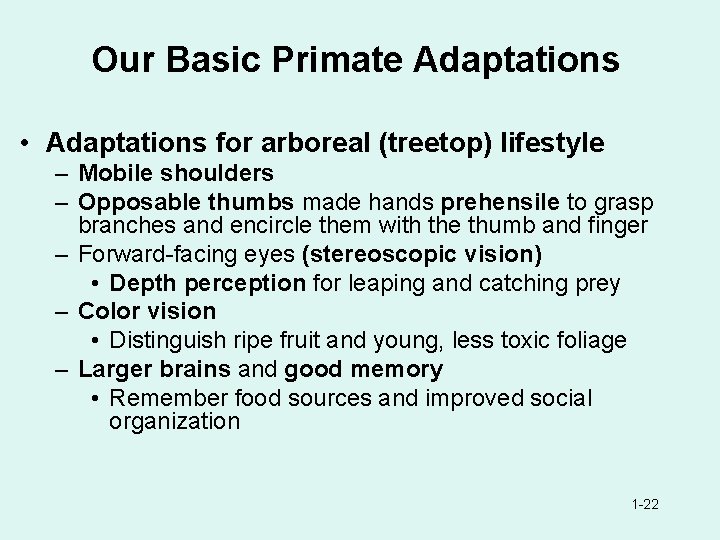 Our Basic Primate Adaptations

• Adaptations for arboreal (treetop) lifestyle
– Mobile shoulders
– Opposable thumbs made hands prehensile to grasp branches and encircle them with the thumb and finger
– Forward-facing eyes (stereoscopic vision)
• Depth perception for leaping and catching prey
– Color vision
• Distinguish ripe fruit and young, less toxic foliage
– Larger brains and good memory
• Remember food sources and improved social organization

1-22